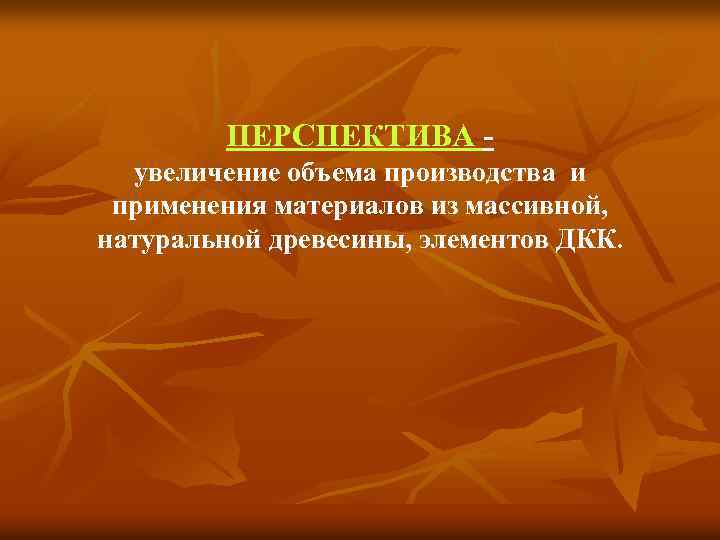 ПЕРСПЕКТИВА -
увеличение объема производства и применения материалов из массивной, натуральной древесины, элементов ДКК.